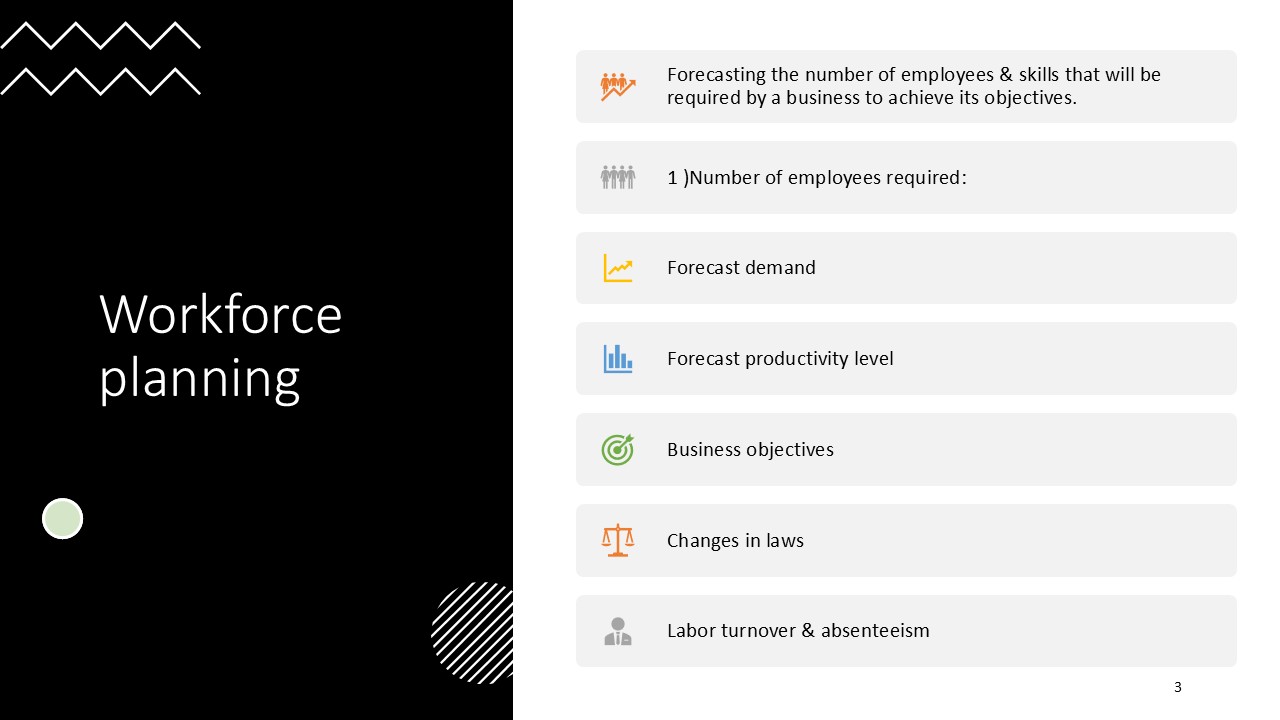 Workforce planning

Forecasting the number of employees & skills that will be required by a business to achieve its objectives.

1 )Number of employees required:

Forecast demand

Forecast productivity level

Business objectives

Changes in laws

Labor turnover & absenteeism

3